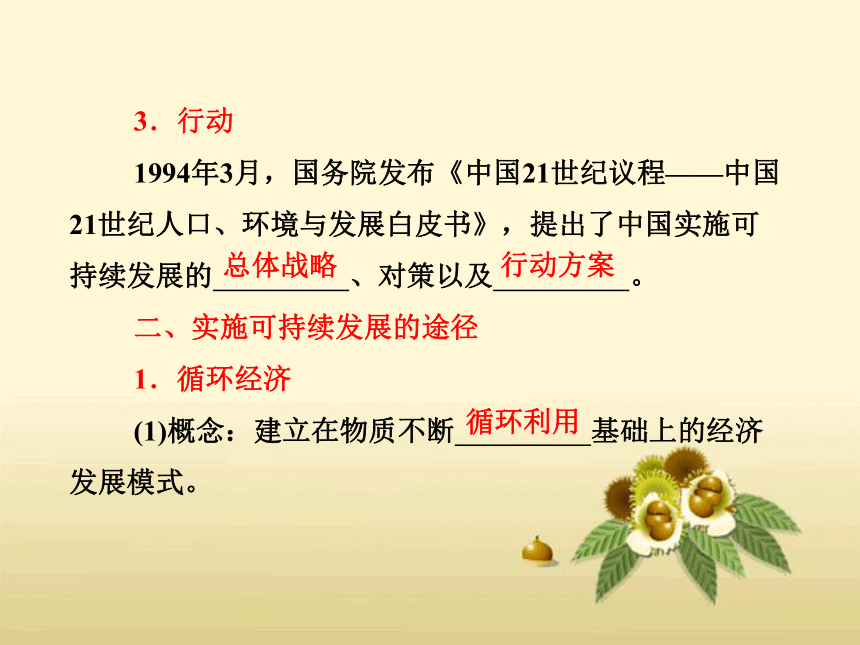 3．行动

1994年3月，国务院发布《中国21世纪议程——中国21世纪人口、环境与发展白皮书》，提出了中国实施可持续发展的总体战略、对策以及行动方案。

二、实施可持续发展的途径

1．循环经济

(1)概念：建立在物质不断循环利用基础上的经济发展模式。